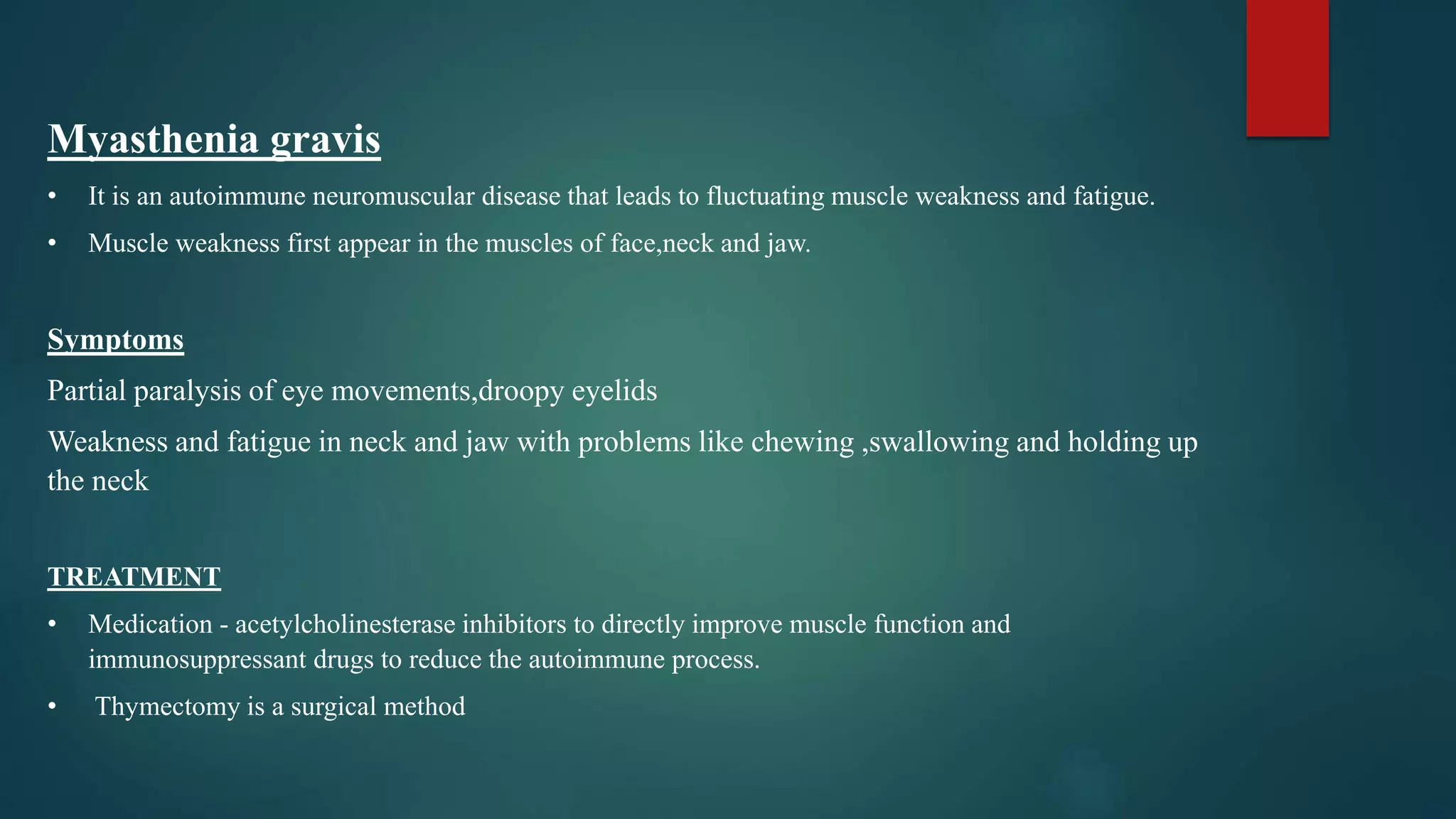 Myasthenia gravis

• It is an autoimmune neuromuscular disease that leads to fluctuating muscle weakness and fatigue.

• Muscle weakness first appear in the muscles of face,neck and jaw.

Symptoms

Partial paralysis of eye movements,droopy eyelids

Weakness and fatigue in neck and jaw with problems like chewing ,swallowing and holding up the neck

TREATMENT

• Medication - acetylcholinesterase inhibitors to directly improve muscle function and immunosuppressant drugs to reduce the autoimmune process.

• Thymectomy is a surgical method